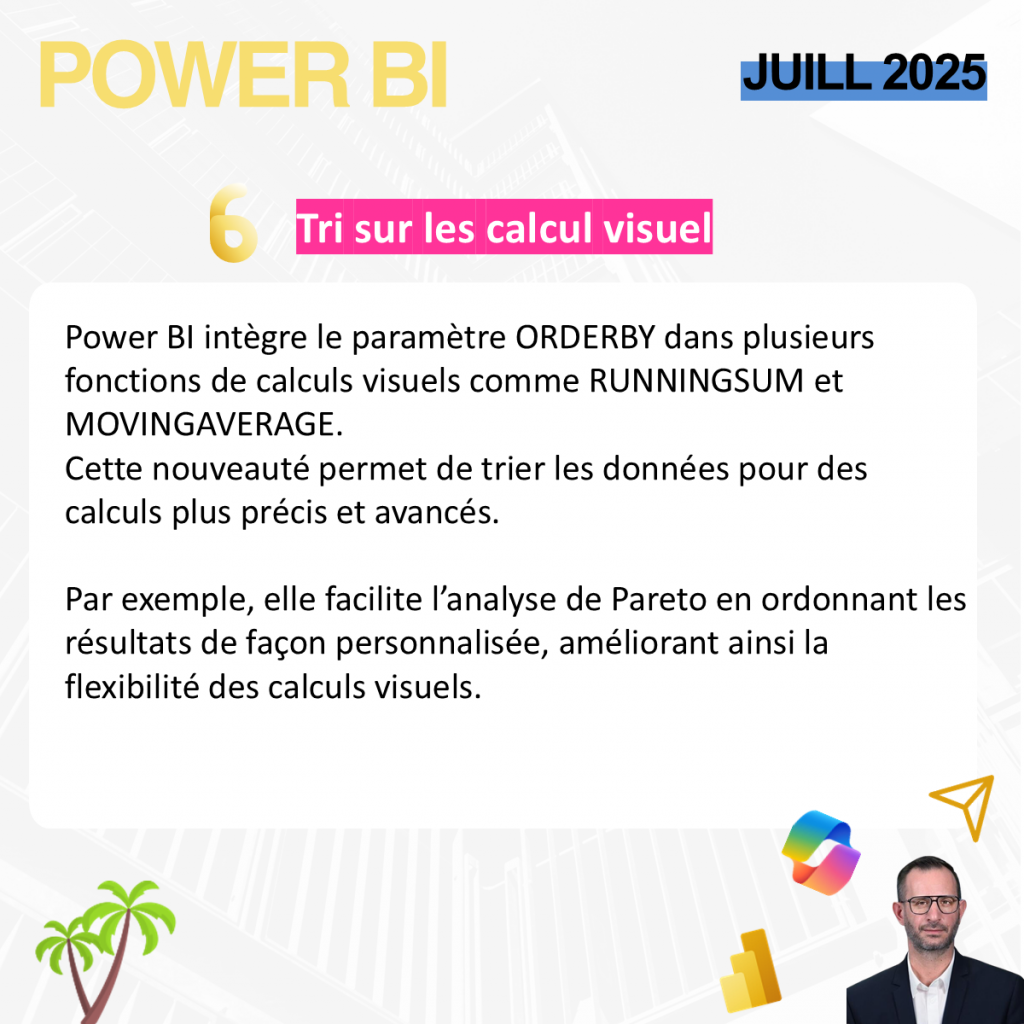 POWER BI

JUILL 2025

6

Tri sur les calcul visuel

Power BI intègre le paramètre ORDERBY dans plusieurs fonctions de calculs visuels comme RUNNINGSUM et MOVINGAVERAGE.
Cette nouveauté permet de trier les données pour des calculs plus précis et avancés.

Par exemple, elle facilite l'analyse de Pareto en ordonnant les résultats de façon personnalisée, améliorant ainsi la flexibilité des calculs visuels.